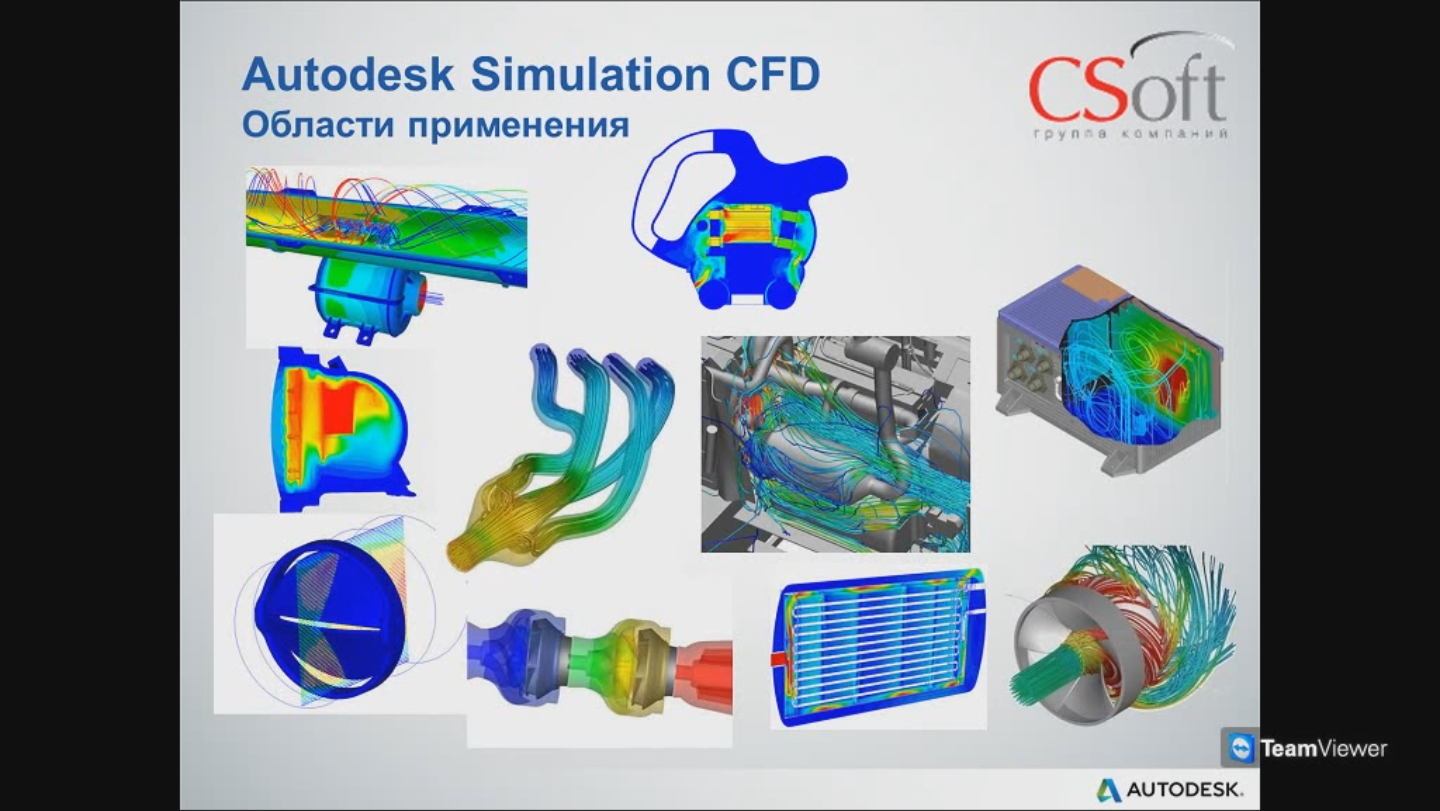 Autodesk Simulation CFD
Области применения

CSoft
группа компаний

TeamViewer

AUTODESK.